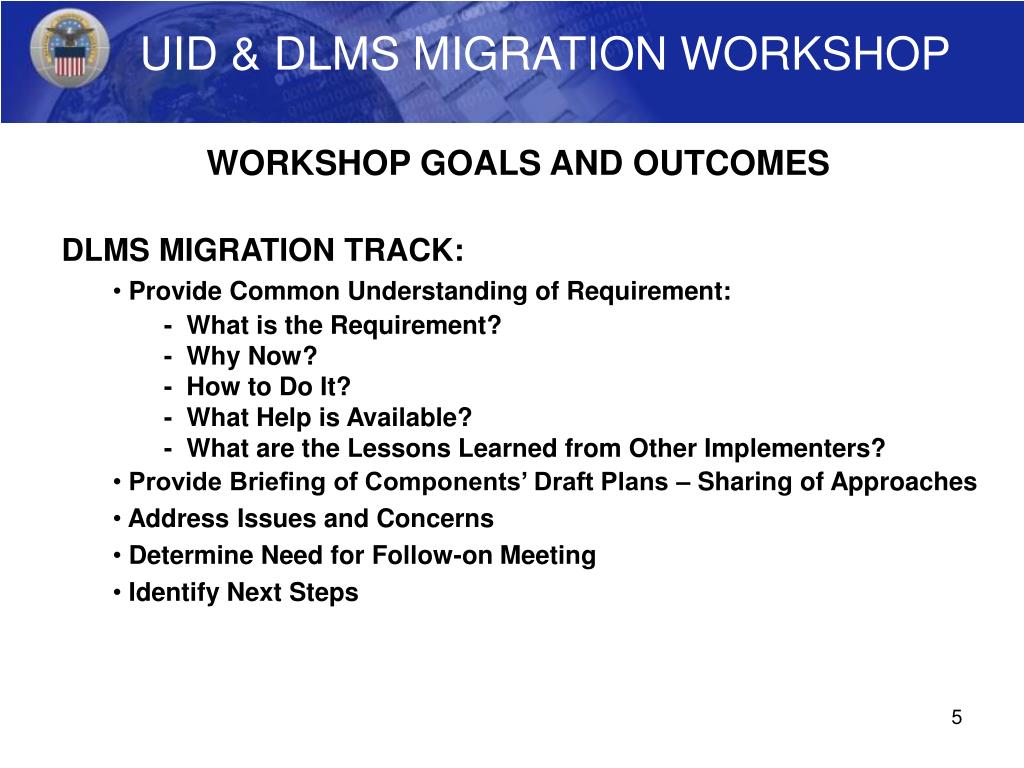 UID & DLMS MIGRATION WORKSHOP

WORKSHOP GOALS AND OUTCOMES

DLMS MIGRATION TRACK:

• Provide Common Understanding of Requirement:
- What is the Requirement?
- Why Now?
- How to Do It?
- What Help is Available?
- What are the Lessons Learned from Other Implementers?

• Provide Briefing of Components' Draft Plans – Sharing of Approaches

• Address Issues and Concerns

• Determine Need for Follow-on Meeting

• Identify Next Steps

5